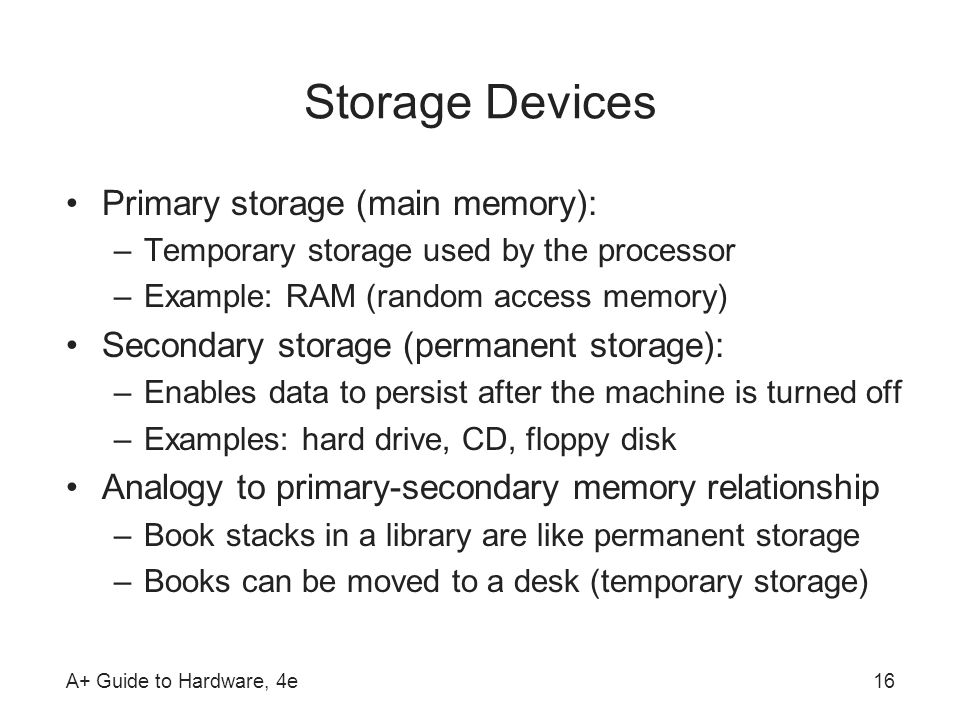 Storage Devices

• Primary storage (main memory):
  – Temporary storage used by the processor
  – Example: RAM (random access memory)
• Secondary storage (permanent storage):
  – Enables data to persist after the machine is turned off
  – Examples: hard drive, CD, floppy disk
• Analogy to primary-secondary memory relationship
  – Book stacks in a library are like permanent storage
  – Books can be moved to a desk (temporary storage)

A+ Guide to Hardware, 4e

16